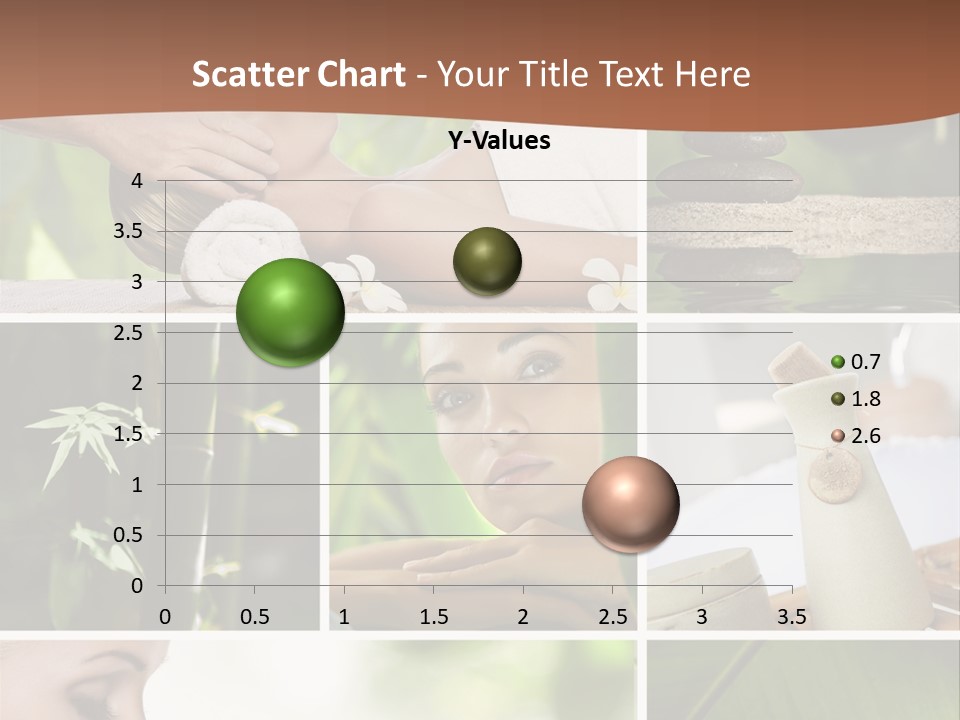 Scatter Chart - Your Title Text Here

Y-Values

4
3.5
3
2.5
2
1.5
1
0.5
0

0 0.5 1 1.5 2 2.5 3 3.5

0.7
1.8
2.6